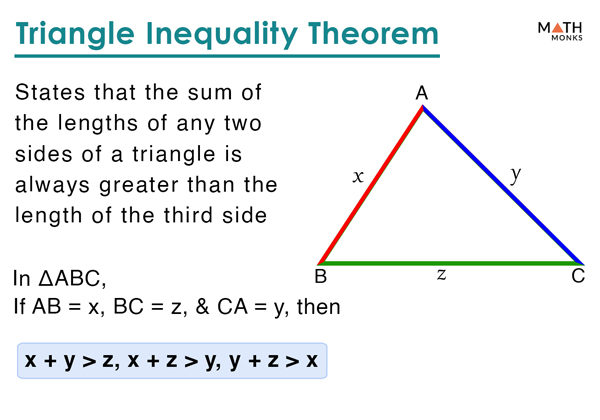 Triangle Inequality Theorem

MATH MONKS

States that the sum of the lengths of any two sides of a triangle is always greater than the length of the third side

A

$x$

$y$

B

$z$

C

In ΔABC,
If AB = x, BC = z, & CA = y, then

x + y > z, x + z > y, y + z > x